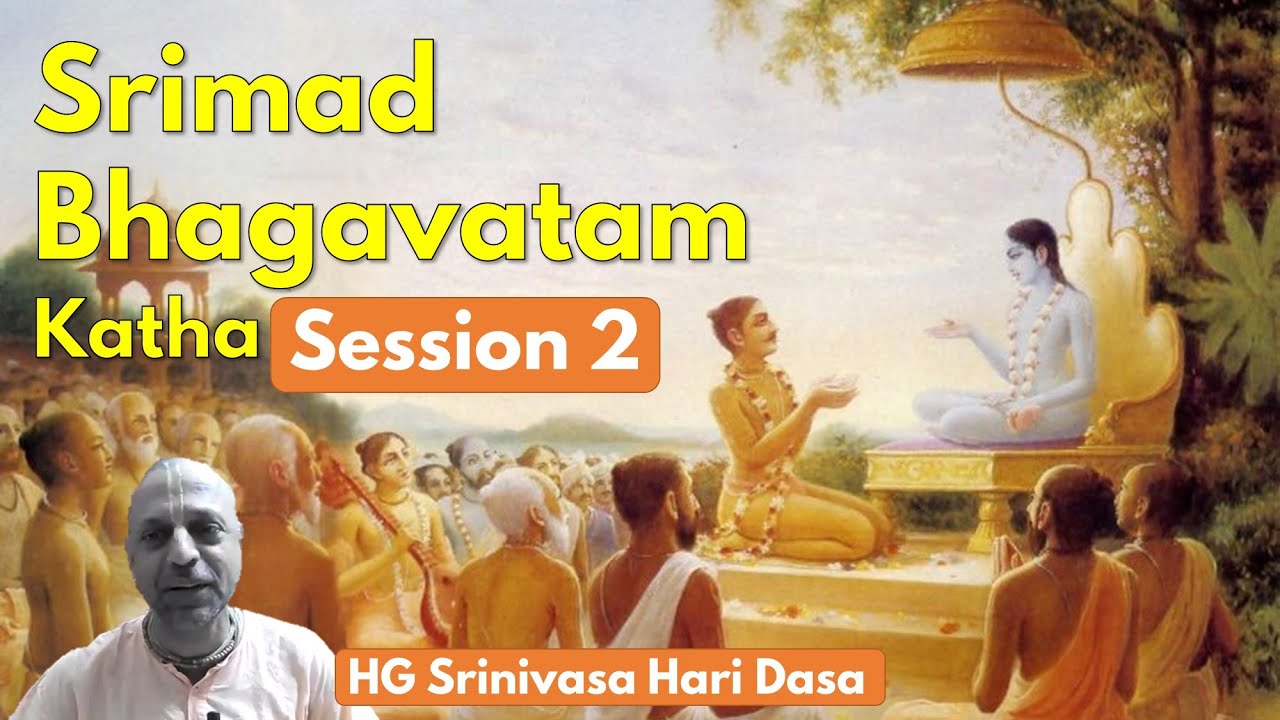 Srimad Bhagavatam Katha Session 2

HG Srinivasa Hari Dasa